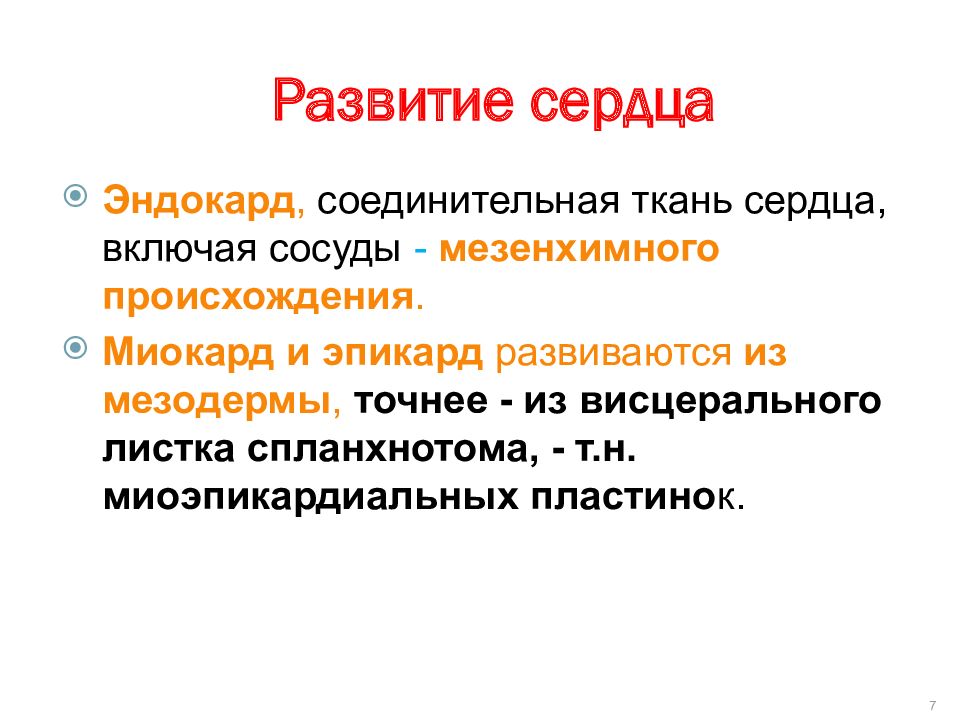 Развитие сердца

Эндокард, соединительная ткань сердца, включая сосуды - мезенхимного происхождения.

Миокард и эпикард развиваются из мезодермы, точнее - из висцерального листка спланхнотома, - т.н. миоэпикардиальных пластинок.

7